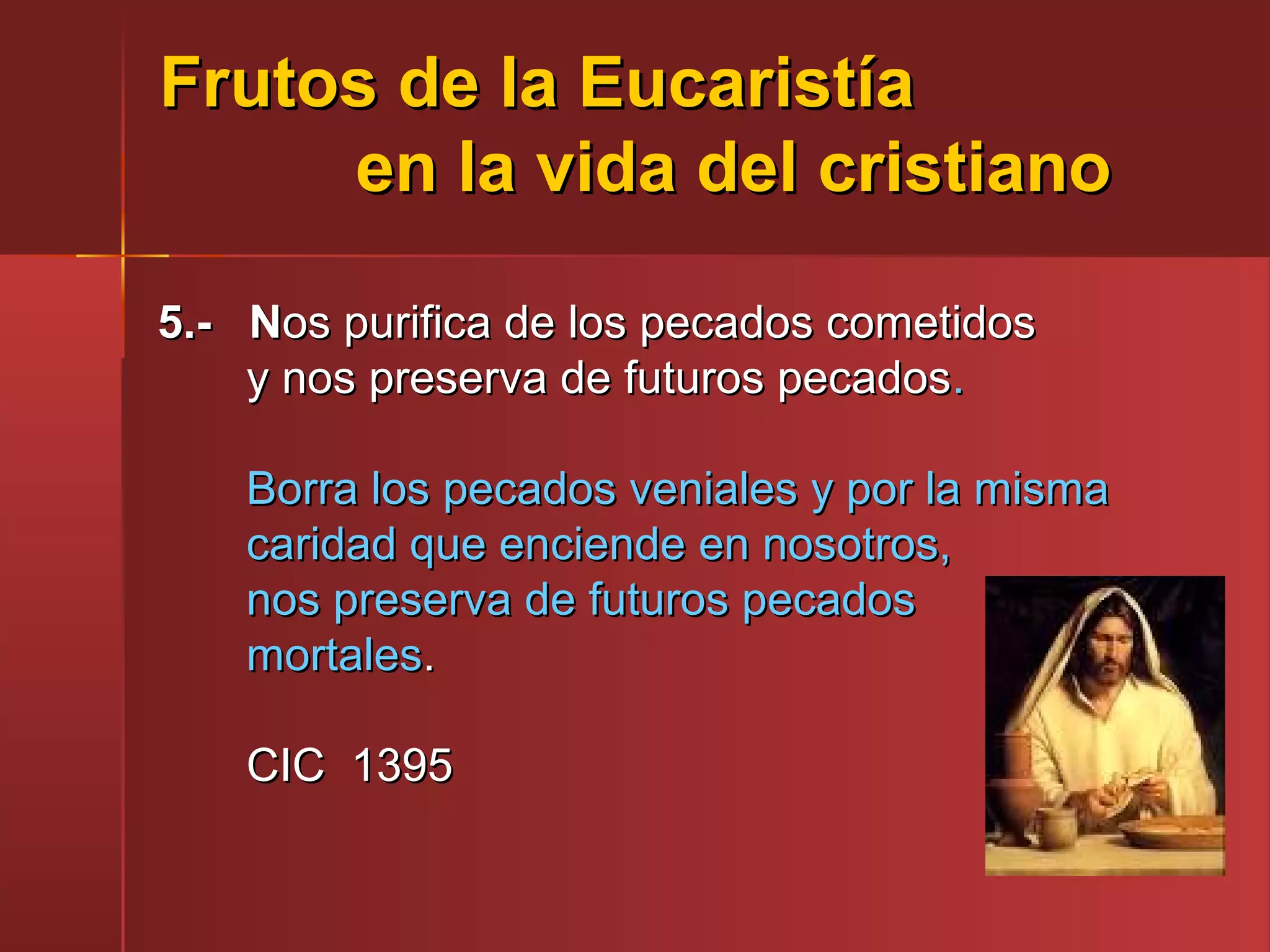 Frutos de la Eucaristía
en la vida del cristiano

5.- Nos purifica de los pecados cometidos y nos preserva de futuros pecados.

Borra los pecados veniales y por la misma caridad que enciende en nosotros, nos preserva de futuros pecados mortales.

CIC 1395